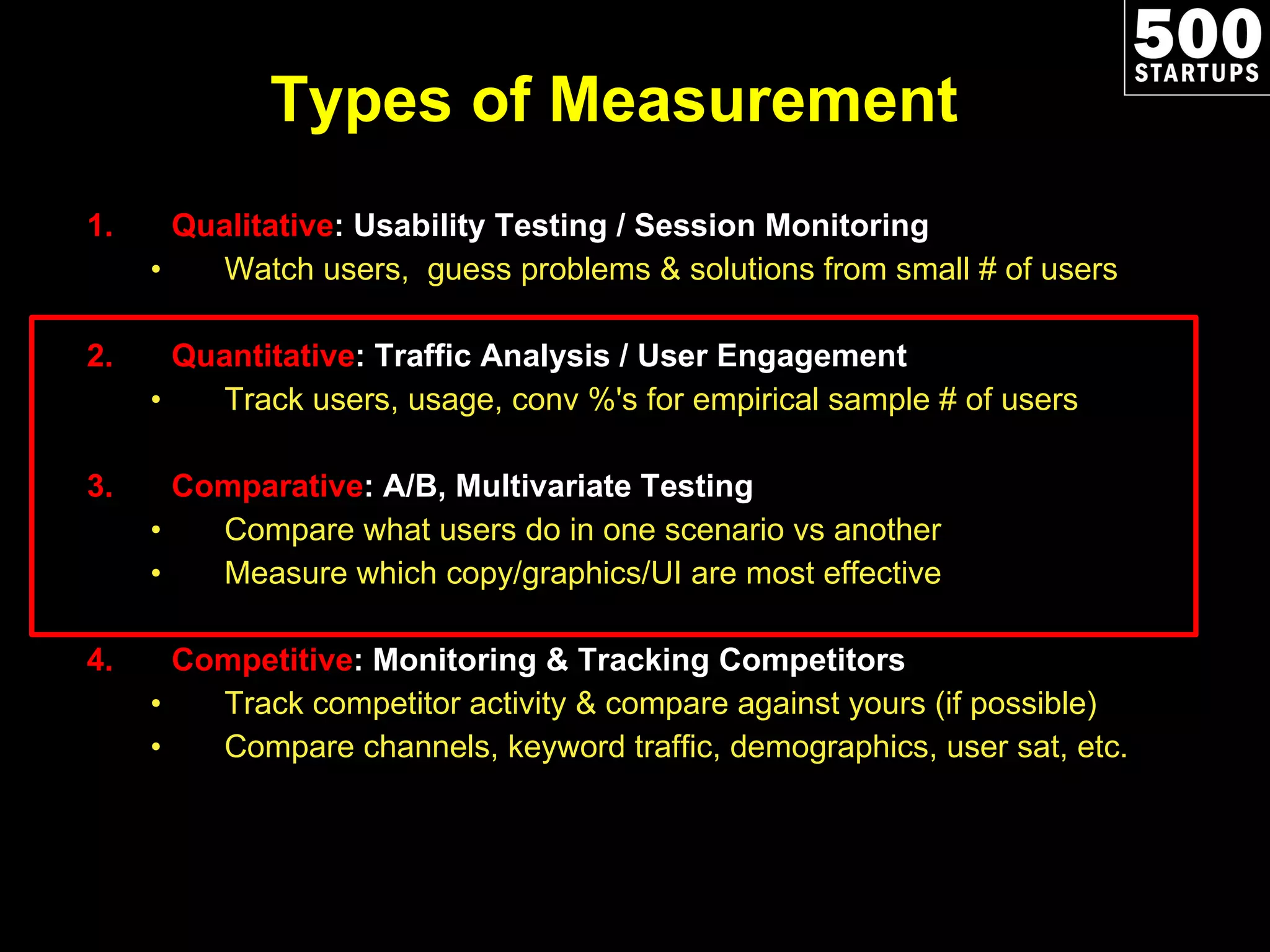 500 STARTUPS

Types of Measurement

1. Qualitative: Usability Testing / Session Monitoring
• Watch users, guess problems & solutions from small # of users

2. Quantitative: Traffic Analysis / User Engagement
• Track users, usage, conv %'s for empirical sample # of users

3. Comparative: A/B, Multivariate Testing
• Compare what users do in one scenario vs another
• Measure which copy/graphics/UI are most effective

4. Competitive: Monitoring & Tracking Competitors
• Track competitor activity & compare against yours (if possible)
• Compare channels, keyword traffic, demographics, user sat, etc.